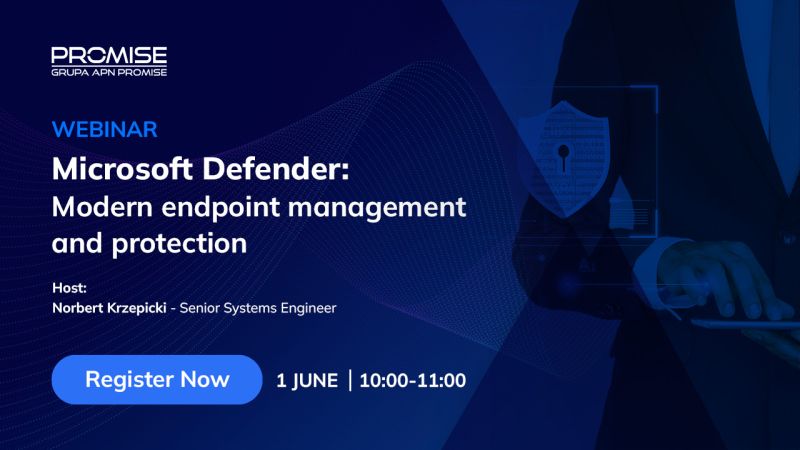 PROMISE
GRUPA APN PROMISE

WEBINAR

Microsoft Defender:
Modern endpoint management and protection

Host:
Norbert Krzepicki - Senior Systems Engineer

Register Now

1 JUNE | 10:00-11:00